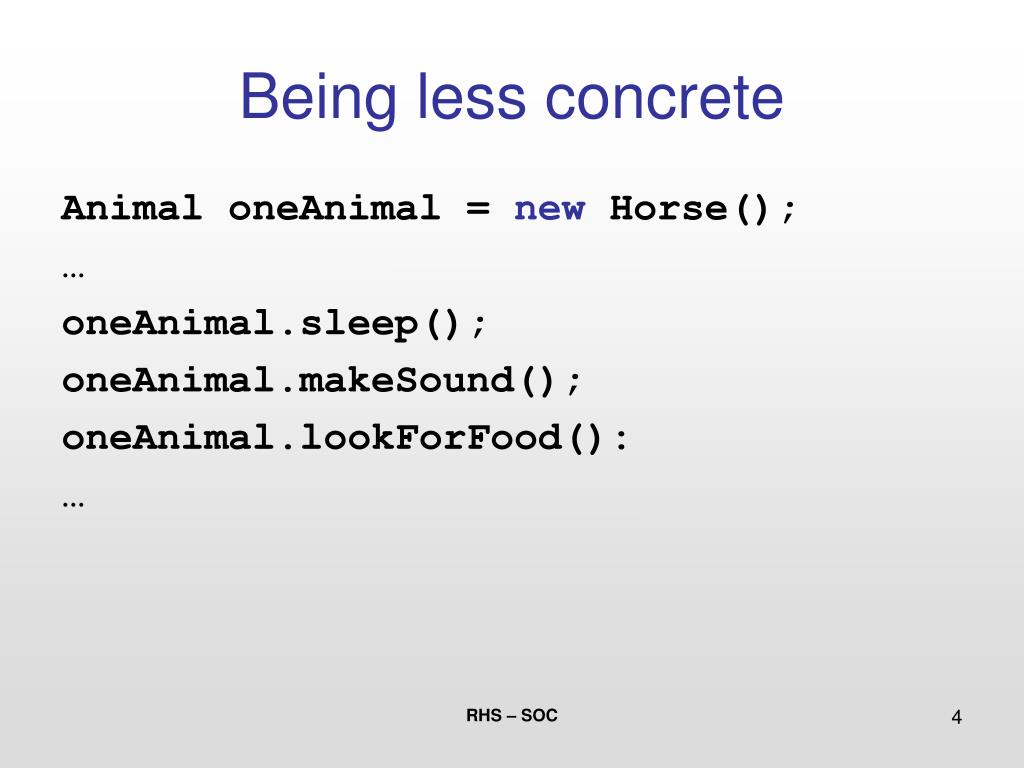 Being less concrete

Animal oneAnimal = new Horse();
…
oneAnimal.sleep();
oneAnimal.makeSound();
oneAnimal.lookForFood():
…

RHS – SOC

4